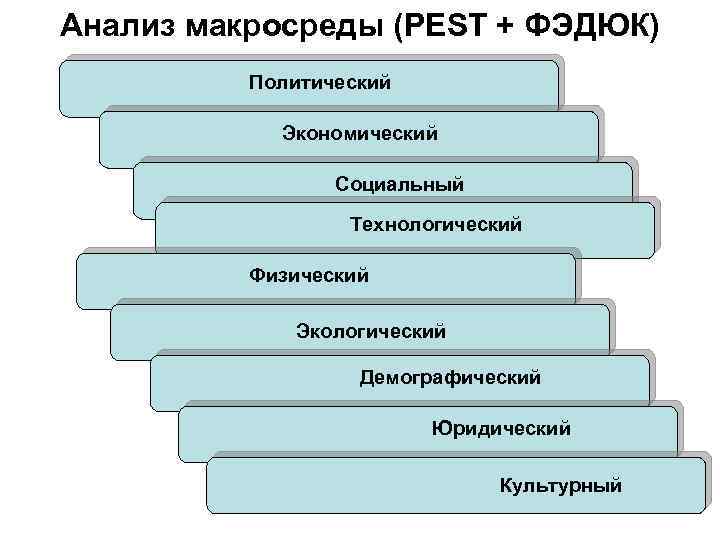 Анализ макросреды (PEST + ФЭДЮК)

Политический

Экономический

Социальный

Технологический

Физический

Экологический

Демографический

Юридический

Культурный